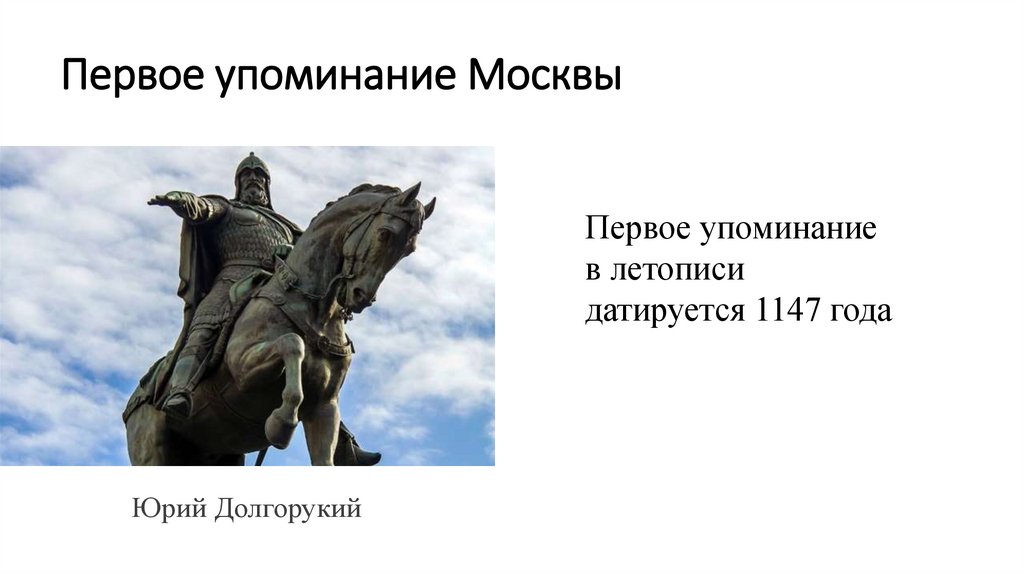 Первое упоминание Москвы

Первое упоминание в летописи датируется 1147 года

Юрий Долгорукий